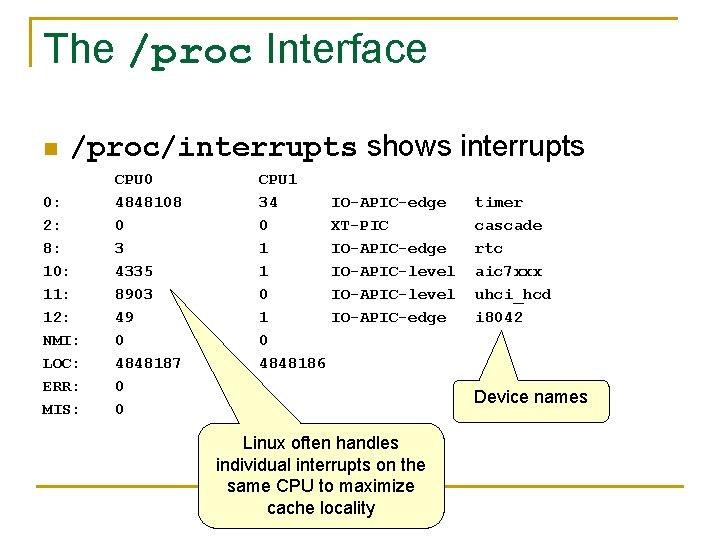 The /proc Interface

/proc/interrupts shows interrupts

| | CPU0 | CPU1 | | |
|---|---|---|---|---|
| 0: | 4848108 | 34 | IO-APIC-edge | timer |
| 2: | 0 | 0 | XT-PIC | cascade |
| 8: | 3 | 1 | IO-APIC-edge | rtc |
| 10: | 4335 | 1 | IO-APIC-level | aic7xxx |
| 11: | 8903 | 0 | IO-APIC-level | uhci_hcd |
| 12: | 49 | 1 | IO-APIC-edge | i8042 |
| NMI: | 0 | 0 | | |
| LOC: | 4848187 | 4848186 | | |
| ERR: | 0 | | | |
| MIS: | 0 | | | |

Device names

Linux often handles individual interrupts on the same CPU to maximize cache locality